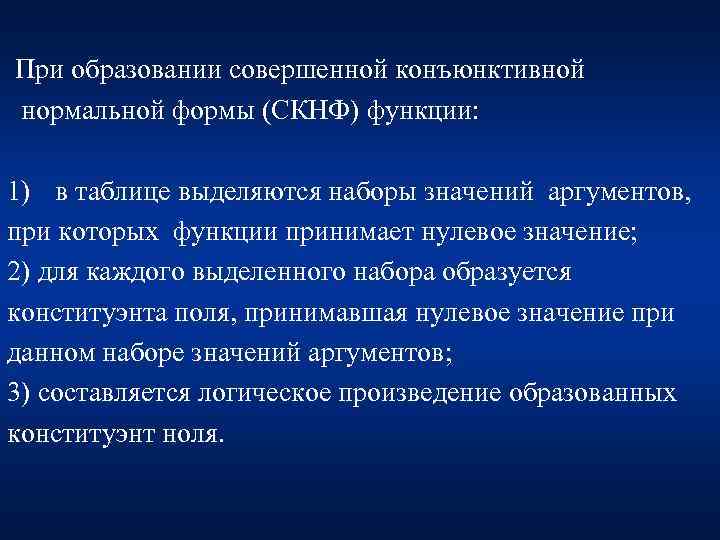 При образовании совершенной конъюнктивной нормальной формы (СКНФ) функции:

1) в таблице выделяются наборы значений аргументов, при которых функции принимает нулевое значение;
2) для каждого выделенного набора образуется конституэнта поля, принимавшая нулевое значение при данном наборе значений аргументов;
3) составляется логическое произведение образованных конституэнт ноля.